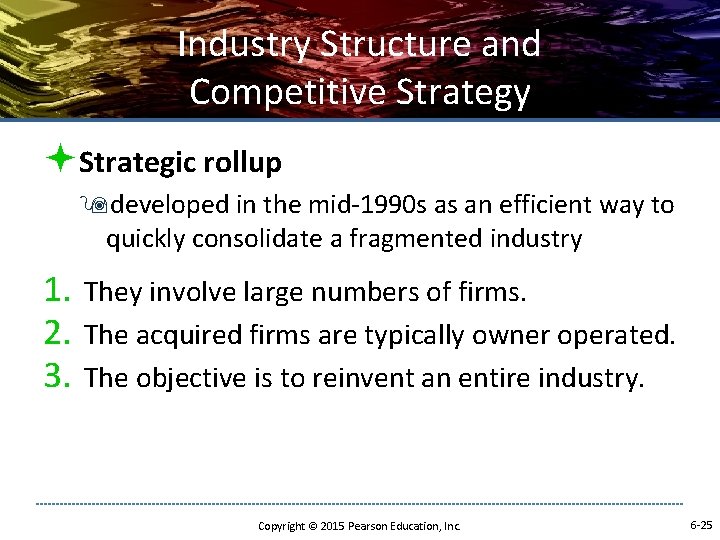 Industry Structure and Competitive Strategy

Strategic rollup

developed in the mid-1990s as an efficient way to quickly consolidate a fragmented industry

1. They involve large numbers of firms.
2. The acquired firms are typically owner operated.
3. The objective is to reinvent an entire industry.

Copyright © 2015 Pearson Education, Inc.

6-25